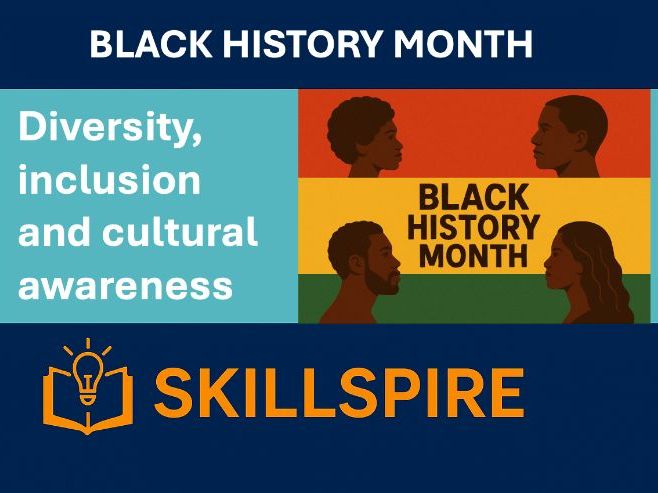 BLACK HISTORY MONTH

Diversity, inclusion and cultural awareness

BLACK HISTORY MONTH

SKILLSPIRE